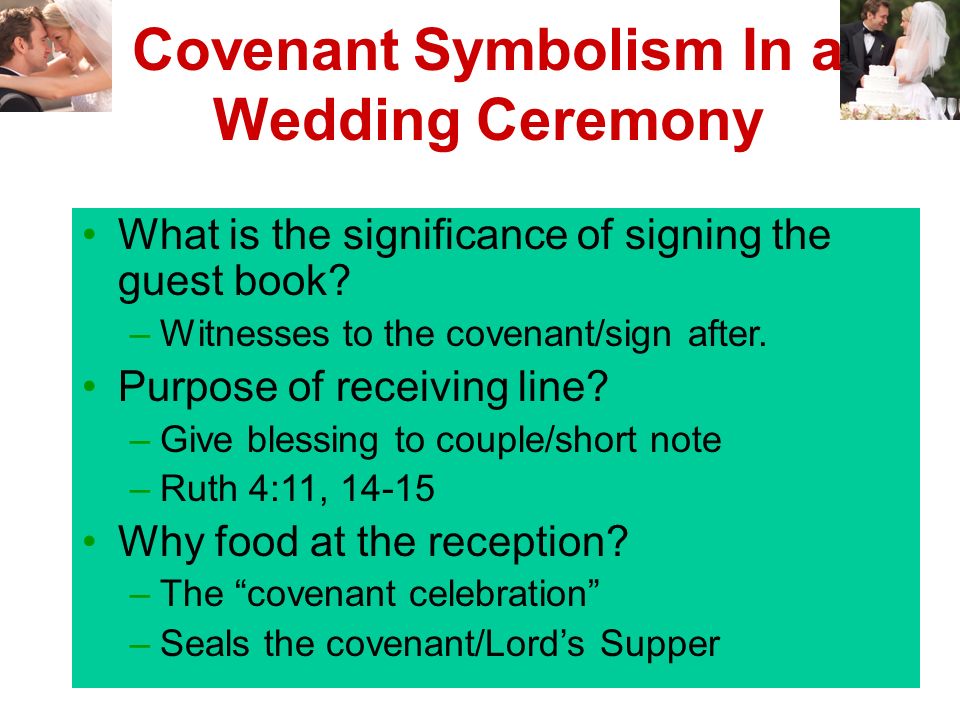 Covenant Symbolism In a Wedding Ceremony

• What is the significance of signing the guest book?
  – Witnesses to the covenant/sign after.
• Purpose of receiving line?
  – Give blessing to couple/short note
  – Ruth 4:11, 14-15
• Why food at the reception?
  – The “covenant celebration”
  – Seals the covenant/Lord’s Supper